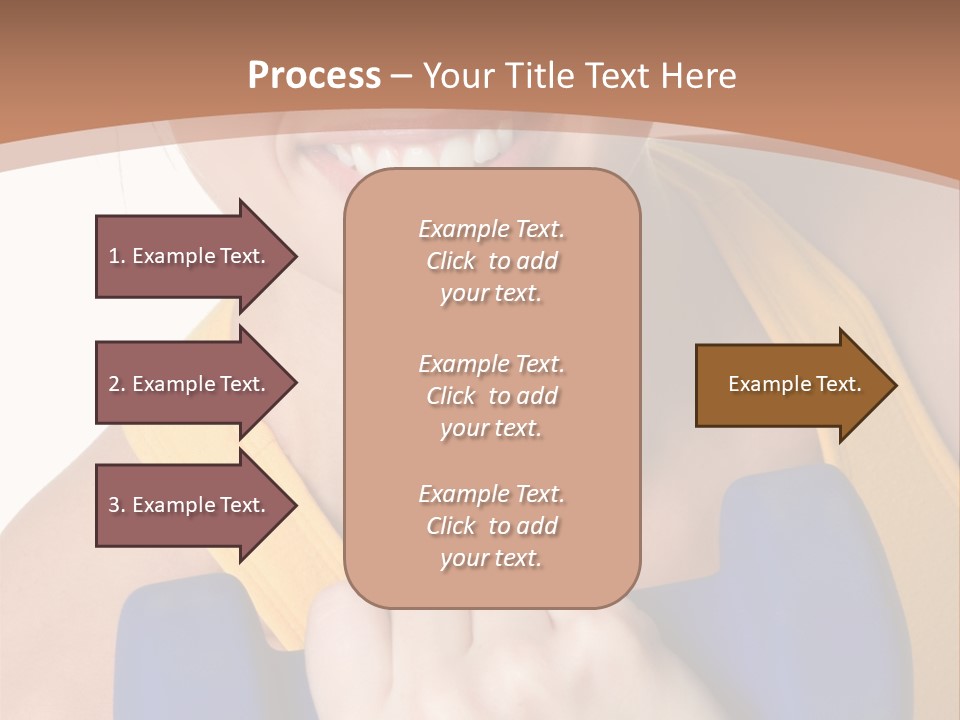 Process – Your Title Text Here

1. Example Text.

2. Example Text.

3. Example Text.

Example Text. Click to add your text.

Example Text. Click to add your text.

Example Text. Click to add your text.

Example Text.